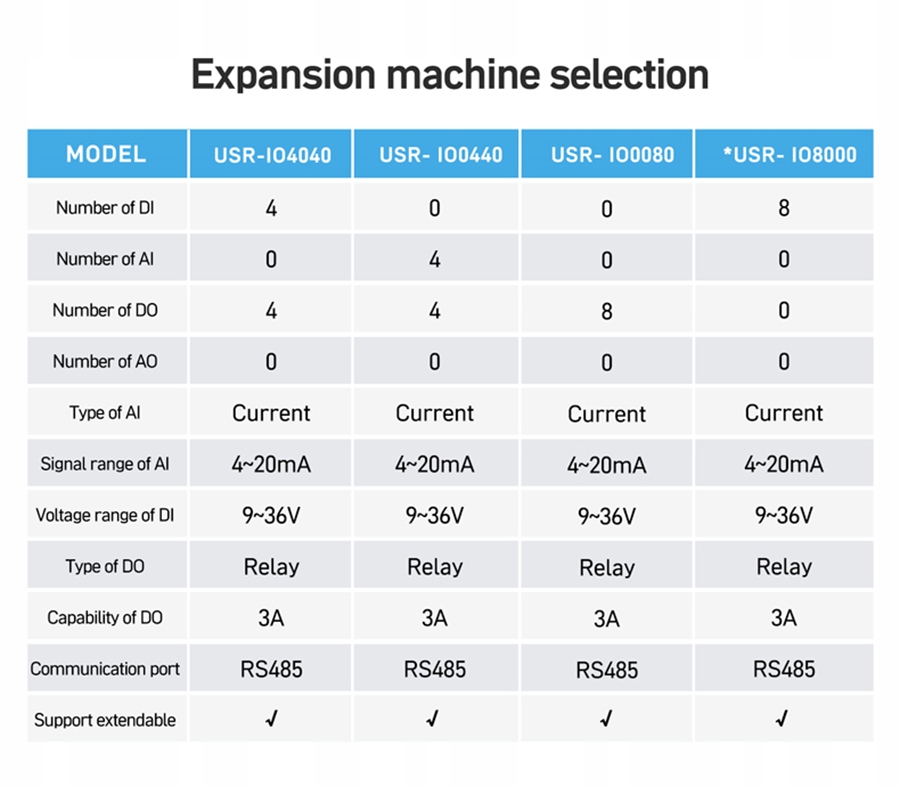 Expansion machine selection

| MODEL | USR-IO4040 | USR- IO0440 | USR- IO0080 | *USR- IO8000 |
|---|---|---|---|---|
| Number of DI | 4 | 0 | 0 | 8 |
| Number of AI | 0 | 4 | 0 | 0 |
| Number of DO | 4 | 4 | 8 | 0 |
| Number of AO | 0 | 0 | 0 | 0 |
| Type of AI | Current | Current | Current | Current |
| Signal range of AI | 4~20mA | 4~20mA | 4~20mA | 4~20mA |
| Voltage range of DI | 9~36V | 9~36V | 9~36V | 9~36V |
| Type of DO | Relay | Relay | Relay | Relay |
| Capability of DO | 3A | 3A | 3A | 3A |
| Communication port | RS485 | RS485 | RS485 | RS485 |
| Support extendable | √ | √ | √ | √ |